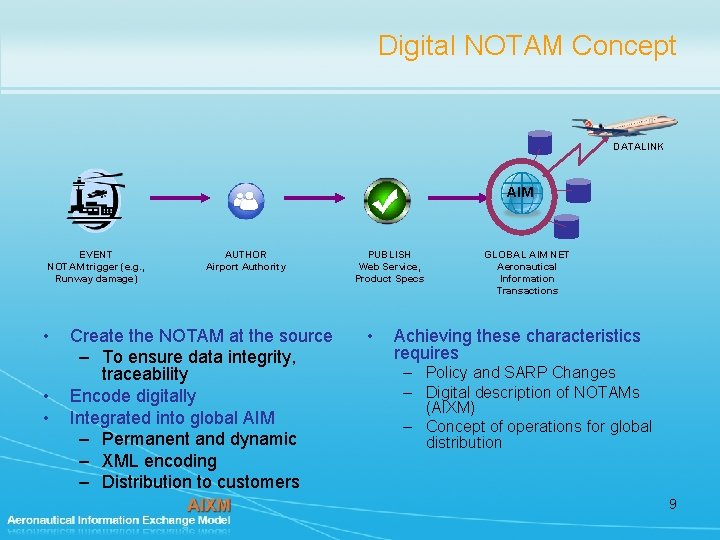 Digital NOTAM Concept

DATALINK

AIM

EVENT
NOTAM trigger (e.g., Runway damage)

AUTHOR
Airport Authority

PUBLISH
Web Service, Product Specs

GLOBAL AIM NET
Aeronautical Information Transactions

• Create the NOTAM at the source
– To ensure data integrity, traceability
• Encode digitally
• Integrated into global AIM
– Permanent and dynamic
– XML encoding
– Distribution to customers

• Achieving these characteristics requires
– Policy and SARP Changes
– Digital description of NOTAMs (AIXM)
– Concept of operations for global distribution

AIXM
Aeronautical Information Exchange Model

9